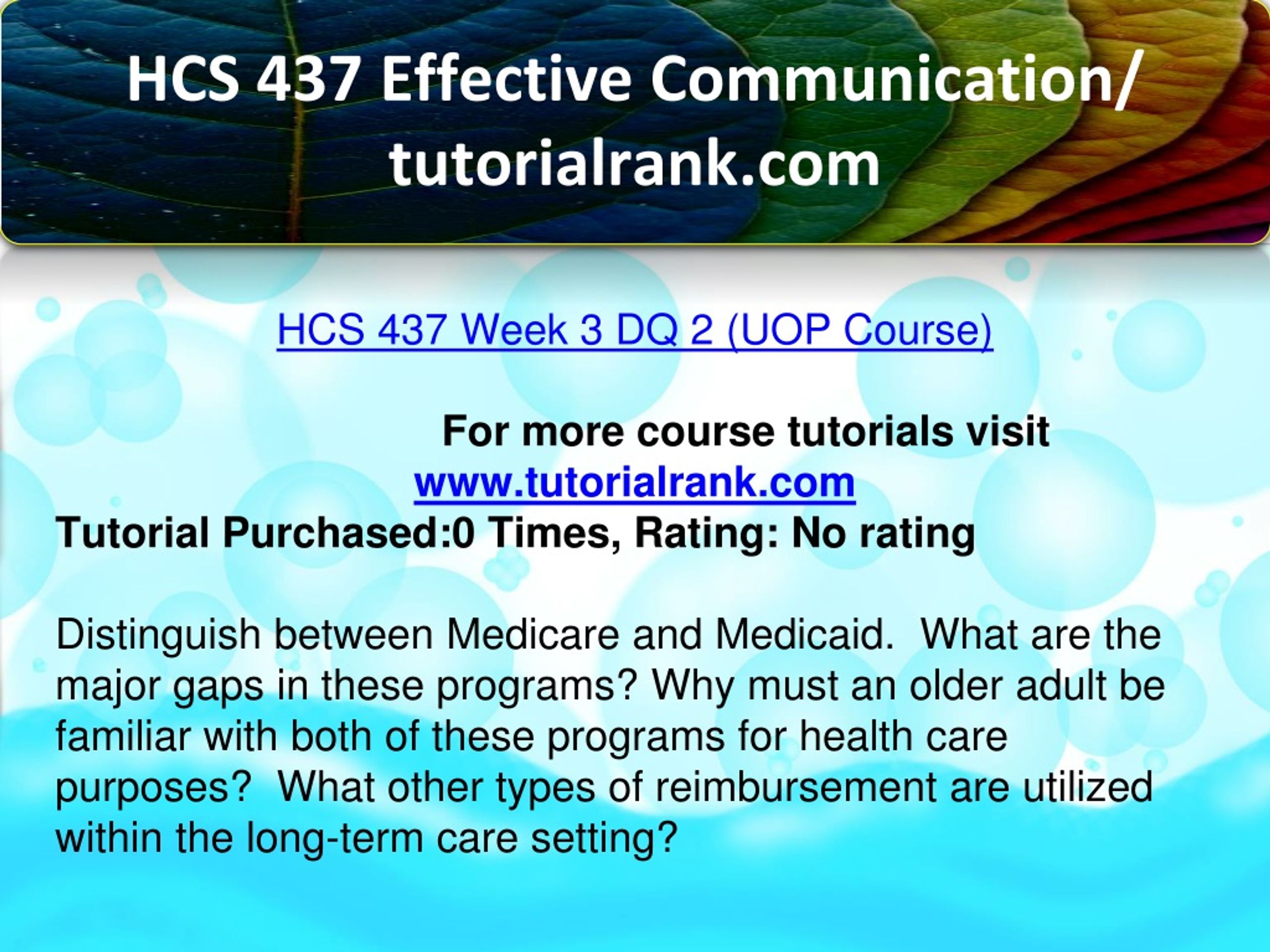 HCS 437 Effective Communication/ tutorialrank.com

HCS 437 Week 3 DQ 2 (UOP Course)

For more course tutorials visit
www.tutorialrank.com
Tutorial Purchased:0 Times, Rating: No rating

Distinguish between Medicare and Medicaid. What are the major gaps in these programs? Why must an older adult be familiar with both of these programs for health care purposes? What other types of reimbursement are utilized within the long-term care setting?